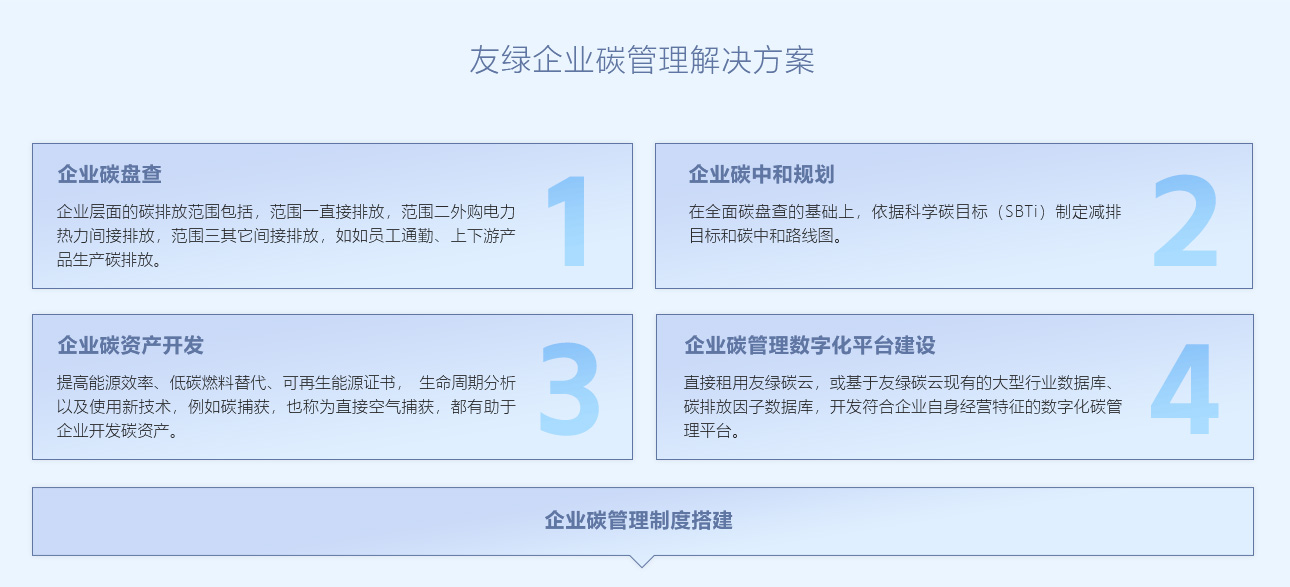 友绿企业碳管理解决方案

企业碳盘查

企业层面的碳排放范围包括，范围一直接排放，范围二外购电力热力间接排放，范围三其它间接排放，如如员工通勤、上下游产品生产碳排放。

1

企业碳中和规划

在全面碳盘查的基础上，依据科学碳目标（SBTi）制定减排目标和碳中和路线图。

2

企业碳资产开发

提高能源效率、低碳燃料替代、可再生能源证书， 生命周期分析以及使用新技术，例如碳捕获，也称为直接空气捕获，都有助于企业开发碳资产。

3

企业碳管理数字化平台建设

直接租用友绿碳云，或基于友绿碳云现有的大型行业数据库、碳排放因子数据库，开发符合企业自身经营特征的数字化碳管理平台。

4

企业碳管理制度搭建